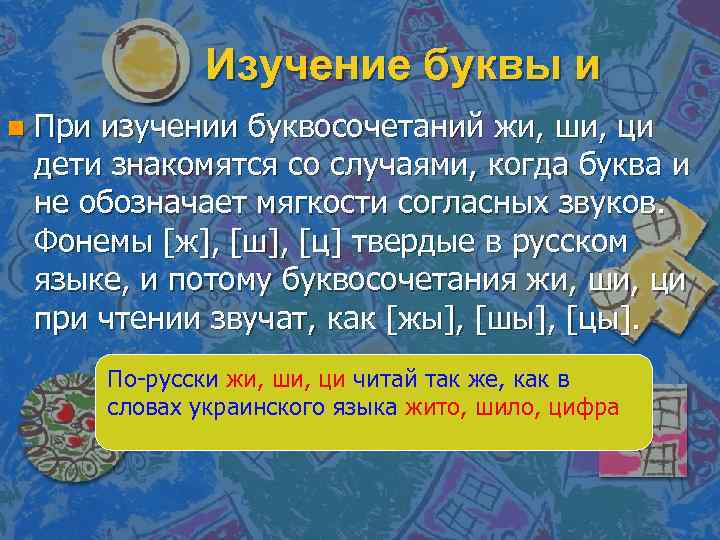 Изучение буквы и

При изучении буквосочетаний жи, ши, ци дети знакомятся со случаями, когда буква и не обозначает мягкости согласных звуков. Фонемы [ж], [ш], [ц] твердые в русском языке, и потому буквосочетания жи, ши, ци при чтении звучат, как [жы], [шы], [цы].

По-русски жи, ши, ци читай так же, как в словах украинского языка жито, шило, цифра